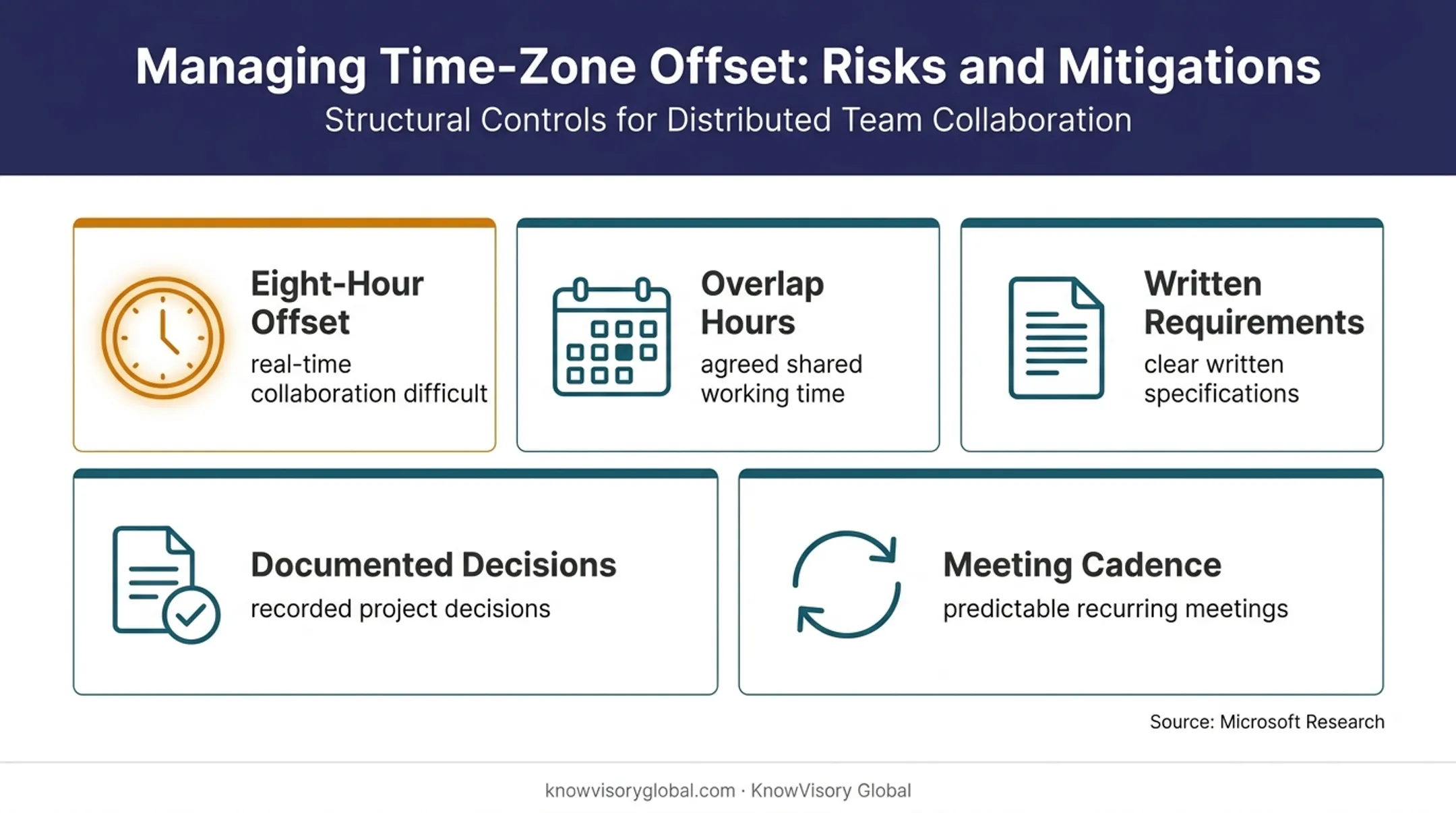 Managing Time-Zone Offset: Risks and Mitigations
Structural Controls for Distributed Team Collaboration

Eight-Hour Offset
real-time collaboration difficult

Overlap Hours
agreed shared working time

Written Requirements
clear written specifications

Documented Decisions
recorded project decisions

Meeting Cadence
predictable recurring meetings

Source: Microsoft Research

knowvisoryglobal.com · KnowVisory Global